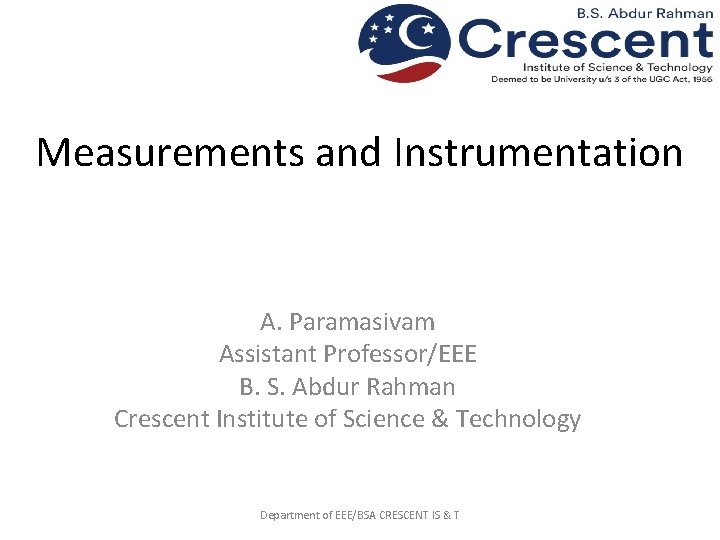 B.S. Abdur Rahman
Crescent
Institute of Science & Technology
Deemed to be University u/s 3 of the UGC Act, 1956

Measurements and Instrumentation

A. Paramasivam
Assistant Professor/EEE
B. S. Abdur Rahman
Crescent Institute of Science & Technology

Department of EEE/BSA CRESCENT IS & T